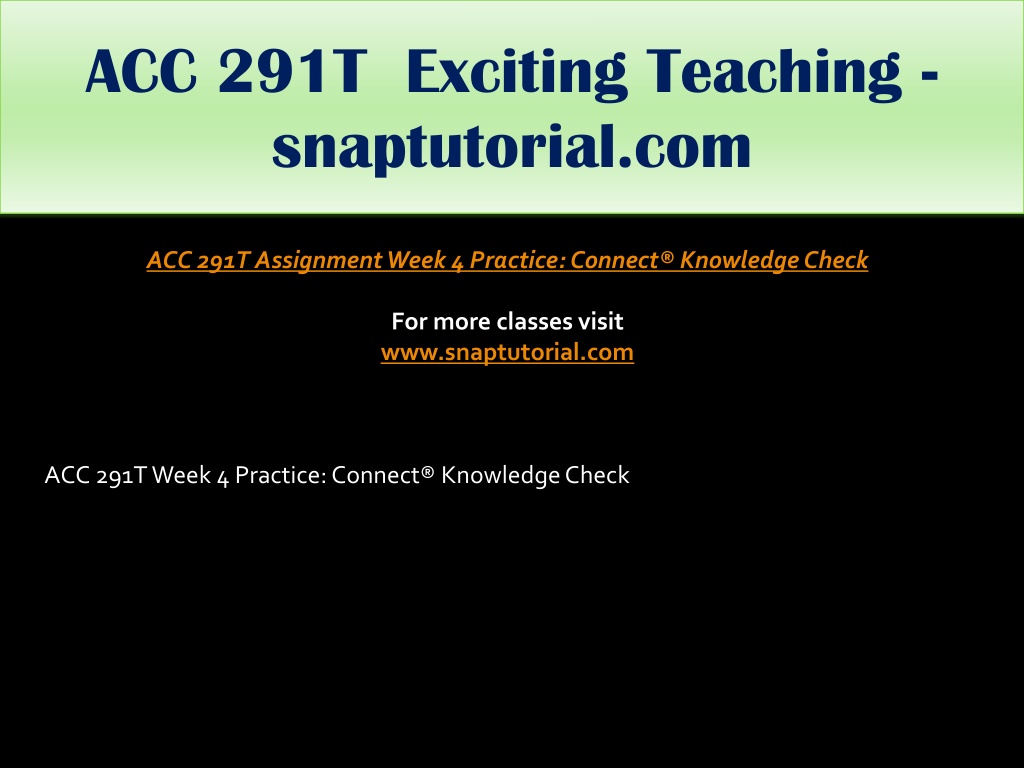 ACC 291T Exciting Teaching - snaptutorial.com

ACC 291T Assignment Week 4 Practice: Connect® Knowledge Check

For more classes visit
www.snaptutorial.com

ACC 291T Week 4 Practice: Connect® Knowledge Check